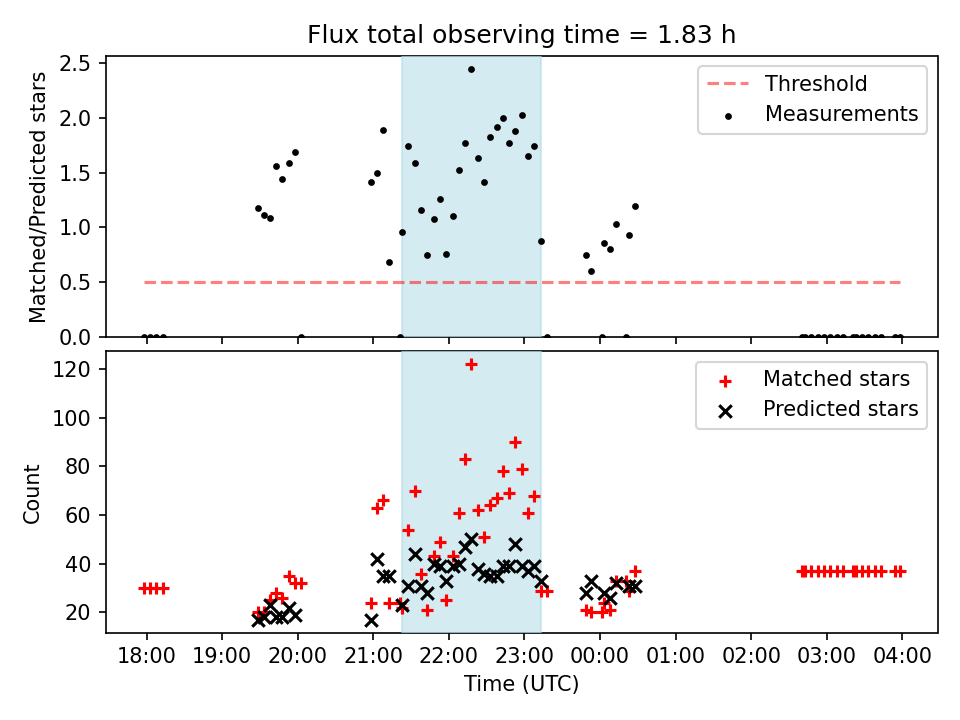 Flux total observing time = 1.83 h

Matched/Predicted stars

2.5
2.0
1.5
1.0
0.5
0.0

Threshold
Measurements

Count

120
100
80
60
40
20

Matched stars
Predicted stars

18:00 19:00 20:00 21:00 22:00 23:00 00:00 01:00 02:00 03:00 04:00

Time (UTC)